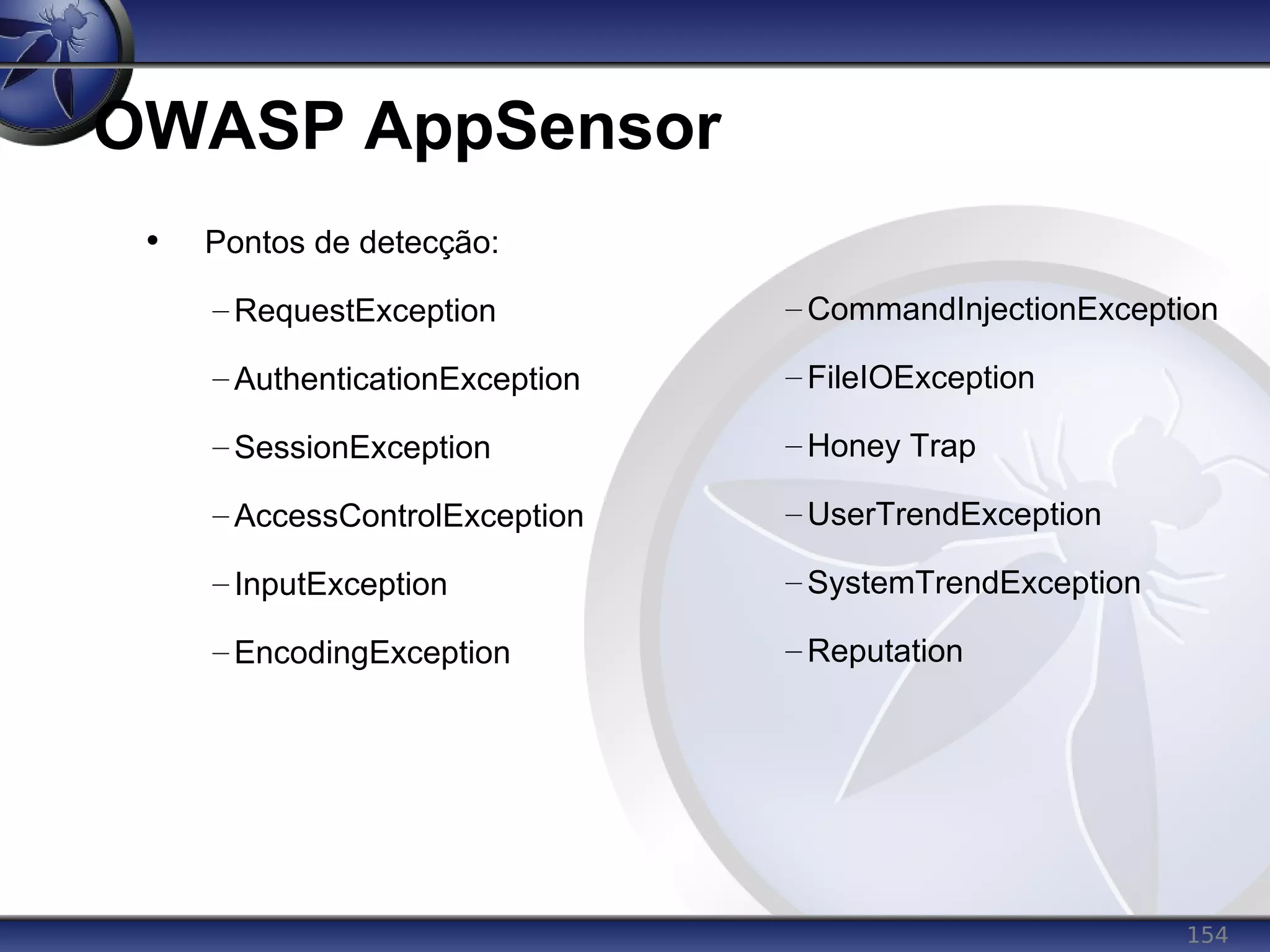 OWASP AppSensor

• Pontos de detecção:

– RequestException
– AuthenticationException
– SessionException
– AccessControlException
– InputException
– EncodingException

– CommandInjectionException
– FileIOException
– Honey Trap
– UserTrendException
– SystemTrendException
– Reputation

154